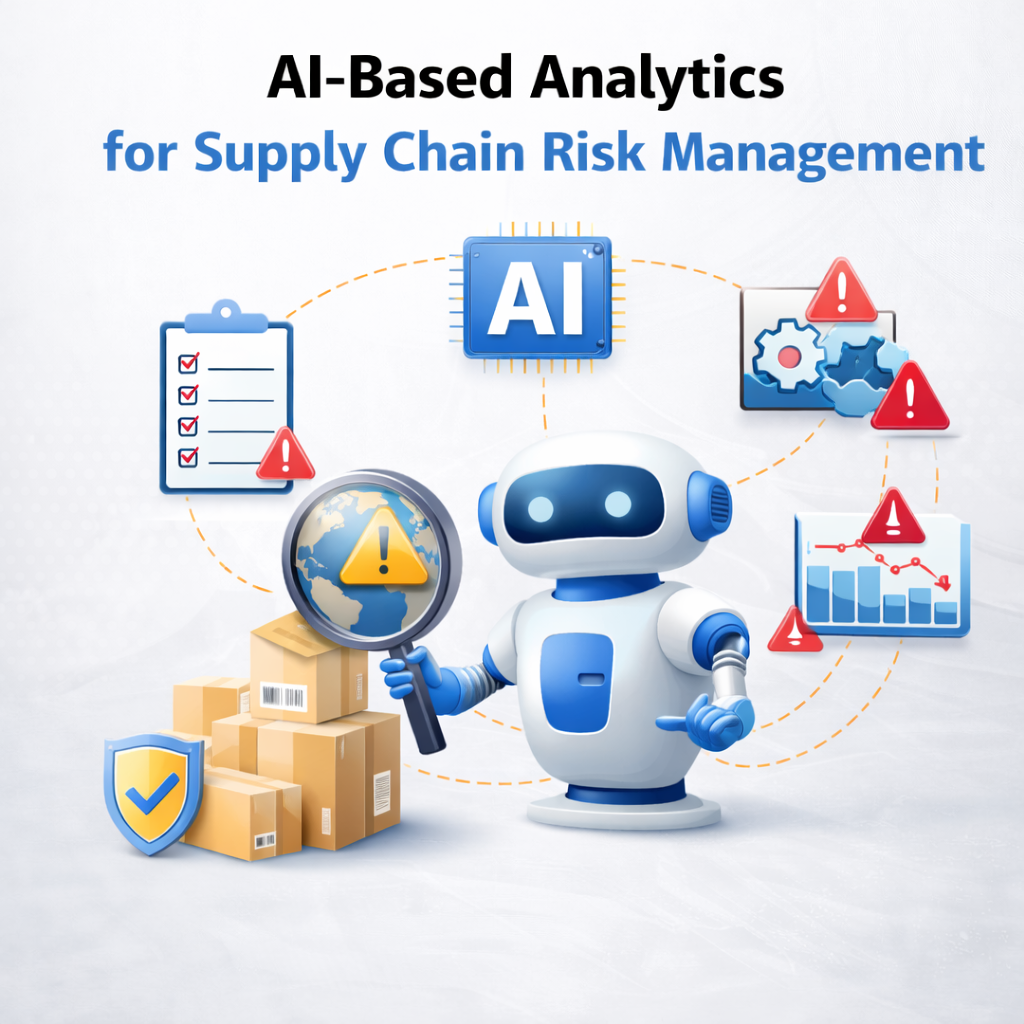 AI-Based Analytics
for Supply Chain Risk Management

AI